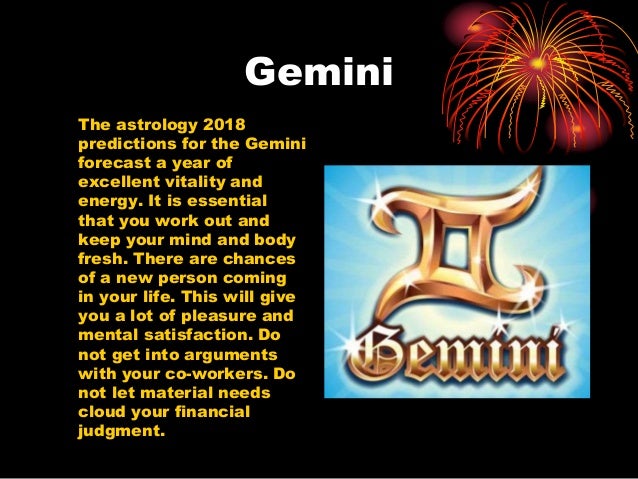 Gemini

The astrology 2018 predictions for the Gemini forecast a year of excellent vitality and energy. It is essential that you work out and keep your mind and body fresh. There are chances of a new person coming in your life. This will give you a lot of pleasure and mental satisfaction. Do not get into arguments with your co-workers. Do not let material needs cloud your financial judgment.

Gemini